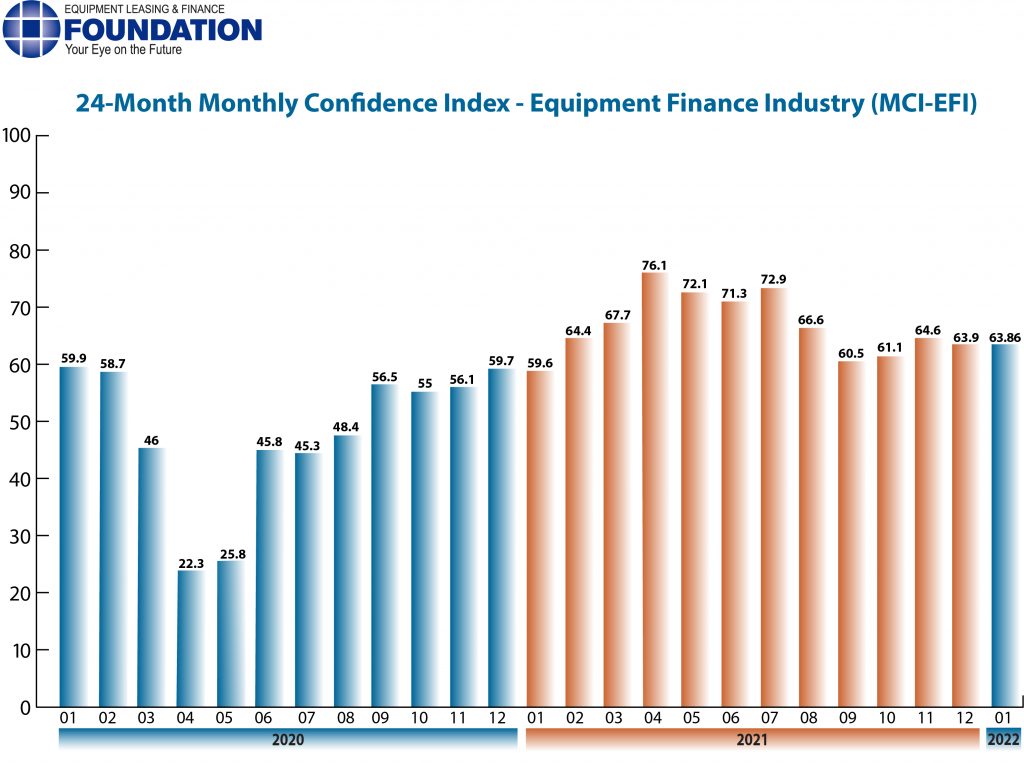 EQUIPMENT LEASING & FINANCE
FOUNDATION
Your Eye on the Future

24-Month Monthly Confidence Index - Equipment Finance Industry (MCI-EFI)

100
90
80
70
60
50
40
30
20
10
0

59.9 58.7 46 22.3 25.8 45.8 45.3 48.4 56.5 55 56.1 59.7 59.6 64.4 67.7 76.1 72.1 71.3 72.9 66.6 60.5 61.1 64.6 63.9 63.86

01 02 03 04 05 06 07 08 09 10 11 12 01 02 03 04 05 06 07 08 09 10 11 12 01

2020
2021
2022